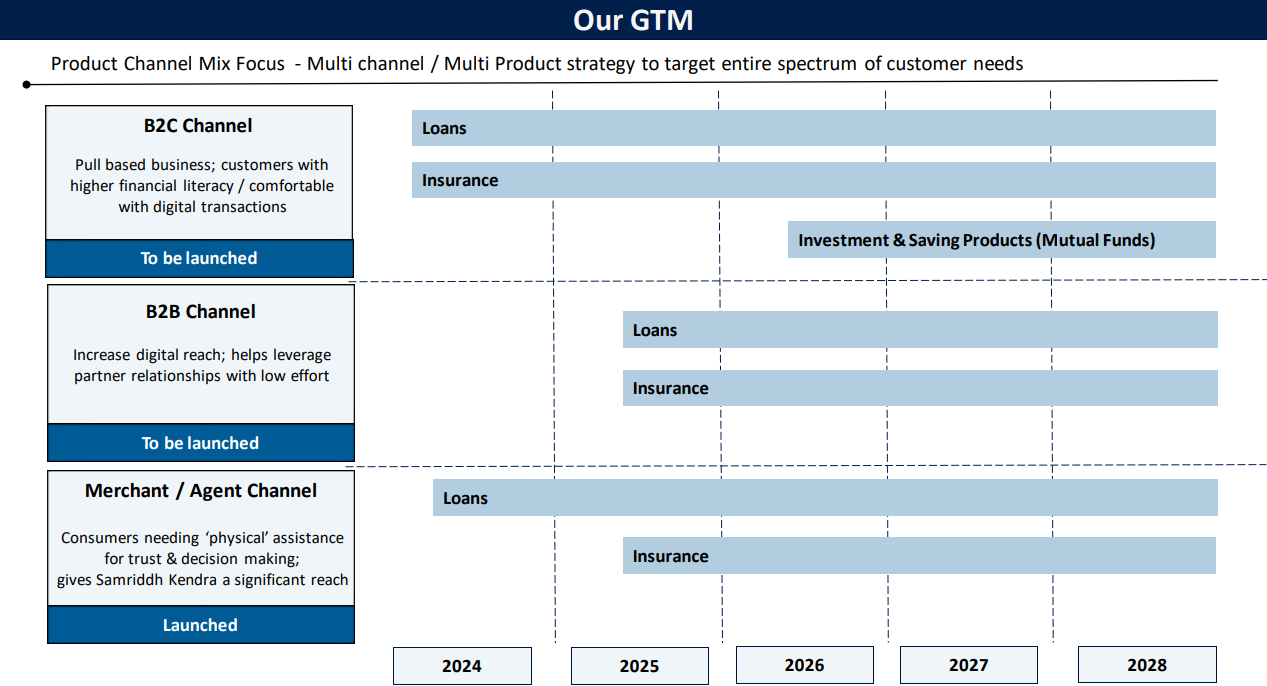 Our GTM

Product Channel Mix Focus - Multi channel / Multi Product strategy to target entire spectrum of customer needs

B2C Channel

Pull based business; customers with higher financial literacy / comfortable with digital transactions

To be launched

Loans

Insurance

Investment & Saving Products (Mutual Funds)

B2B Channel

Increase digital reach; helps leverage partner relationships with low effort

To be launched

Loans

Insurance

Merchant / Agent Channel

Consumers needing 'physical' assistance for trust & decision making; gives Samriddh Kendra a significant reach

Launched

Loans

Insurance

2024

2025

2026

2027

2028